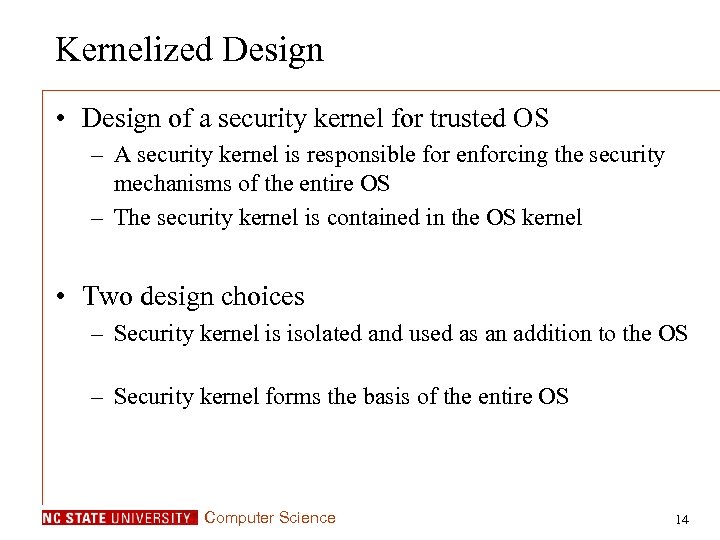 Kernelized Design

• Design of a security kernel for trusted OS
– A security kernel is responsible for enforcing the security mechanisms of the entire OS
– The security kernel is contained in the OS kernel

• Two design choices
– Security kernel is isolated and used as an addition to the OS

– Security kernel forms the basis of the entire OS

NC STATE UNIVERSITY Computer Science

14